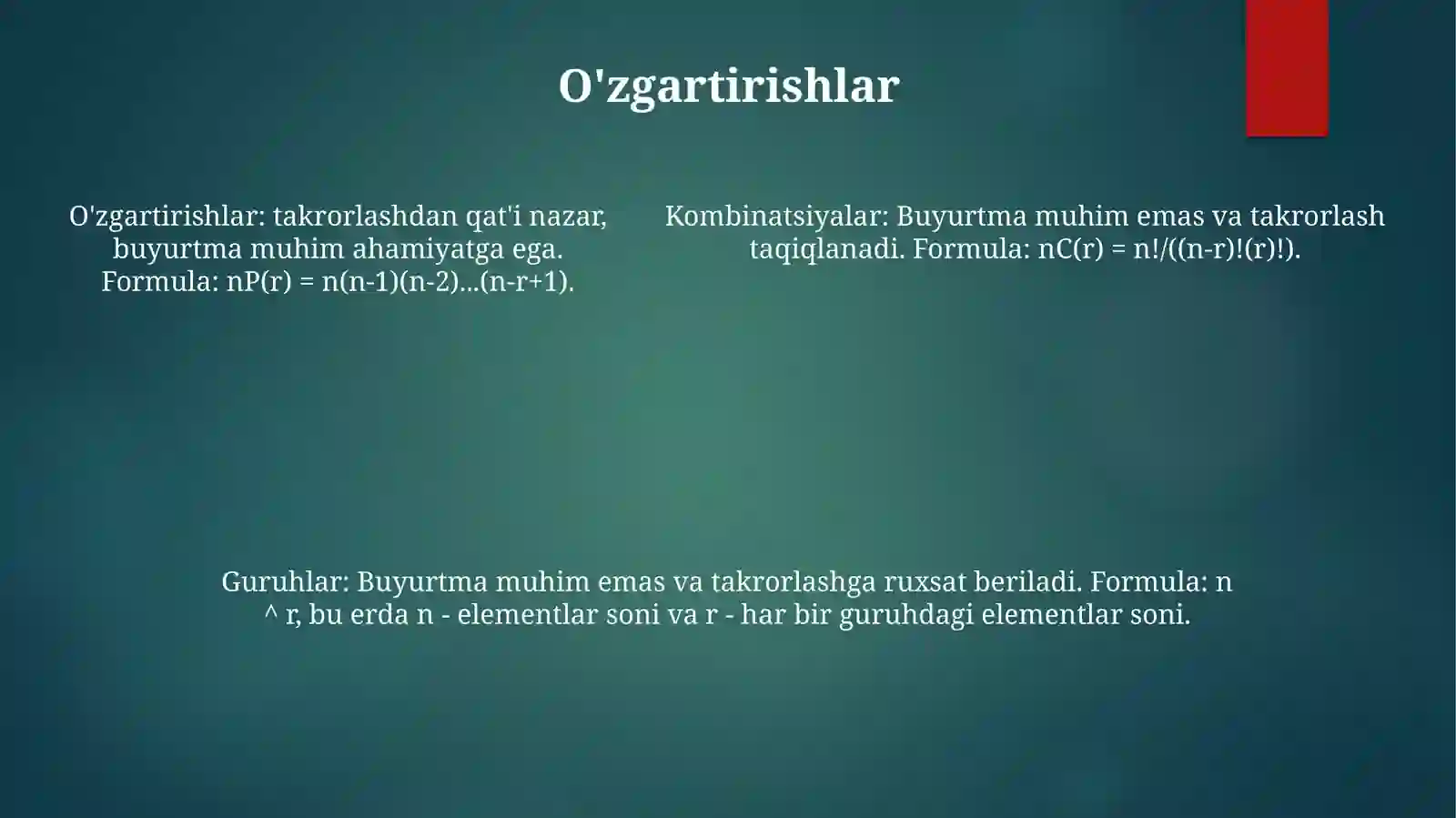 O'zgartirishlar

O'zgartirishlar: takrorlashdan qat'i nazar, buyurtma muhim ahamiyatga ega. Formula: nP(r) = n(n-1)(n-2)...(n-r+1).

Kombinatsiyalar: Buyurtma muhim emas va takrorlash taqiqlanadi. Formula: nC(r) = n!/((n-r)!(r)!).

Guruhlar: Buyurtma muhim emas va takrorlashga ruxsat beriladi. Formula: n ^ r, bu erda n - elementlar soni va r - har bir guruhdagi elementlar soni.